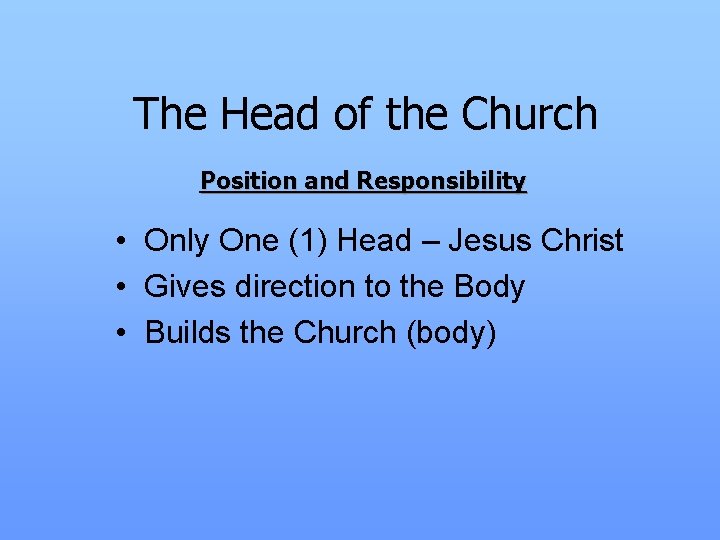 The Head of the Church

Position and Responsibility

• Only One (1) Head – Jesus Christ
• Gives direction to the Body
• Builds the Church (body)